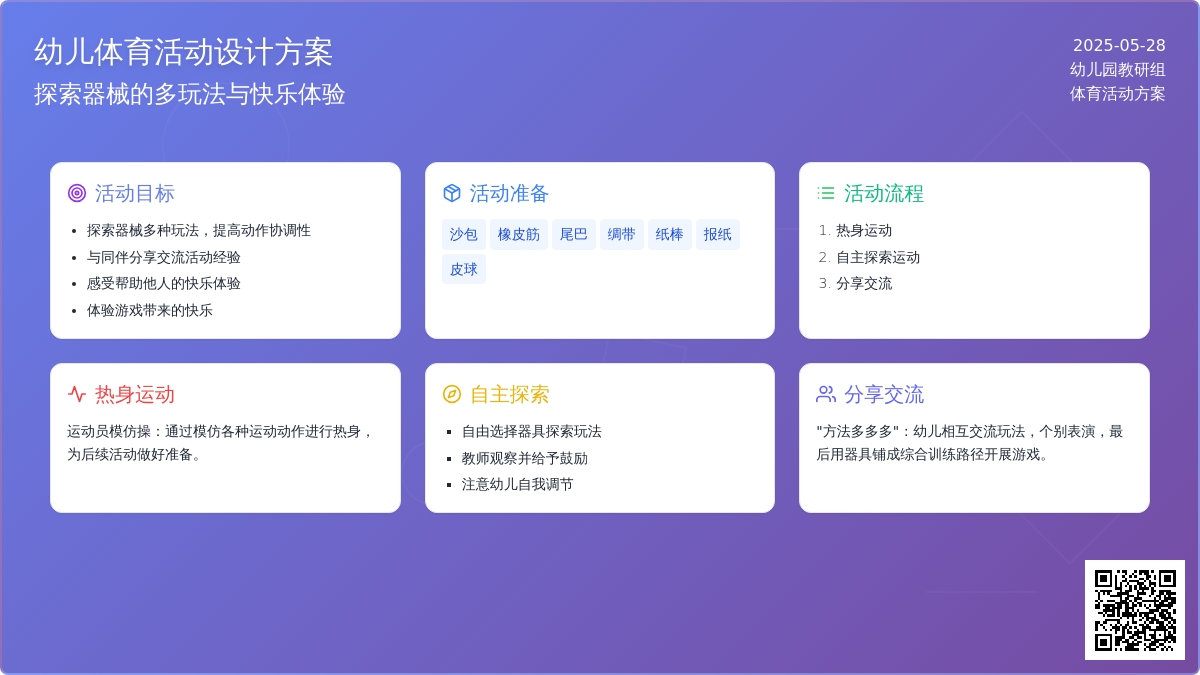 幼儿体育活动设计方案
探索器械的多玩法与快乐体验

2025-05-28
幼儿园教研组
体育活动方案

活动目标
- 探索器械多种玩法，提高动作协调性
- 与同伴分享交流活动经验
- 感受帮助他人的快乐体验
- 体验游戏带来的快乐

活动准备
沙包 橡皮筋 尾巴 绸带 纸棒 报纸 皮球

活动流程
1. 热身运动
2. 自主探索运动
3. 分享交流

热身运动
运动员模仿操：通过模仿各种运动动作进行热身，为后续活动做好准备。

自主探索
- 自由选择器具探索玩法
- 教师观察并给予鼓励
- 注意幼儿自我调节

分享交流
"方法多多多"：幼儿相互交流玩法，个别表演，最后用器具铺成综合训练路径开展游戏。